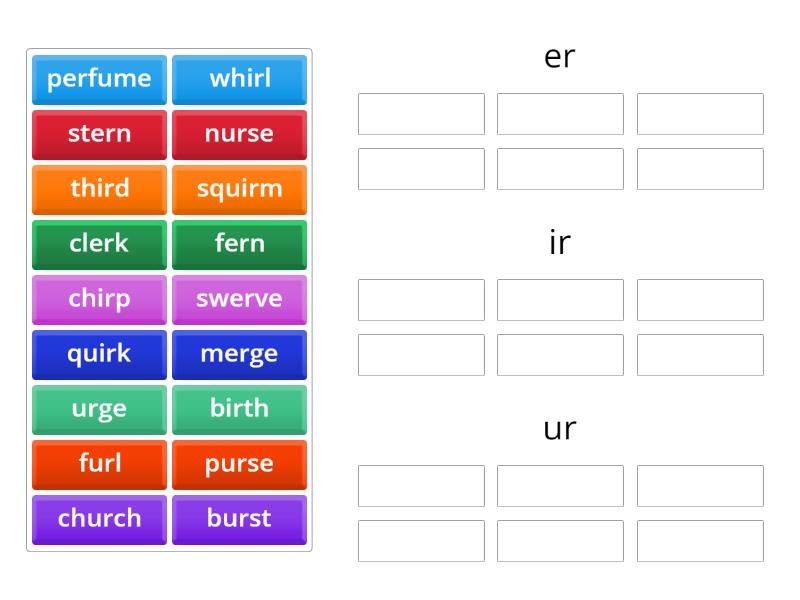 perfume
whirl
stern
nurse
third
squirm
clerk
fern
chirp
swerve
quirk
merge
urge
birth
furl
purse
church
burst

er

ir

ur